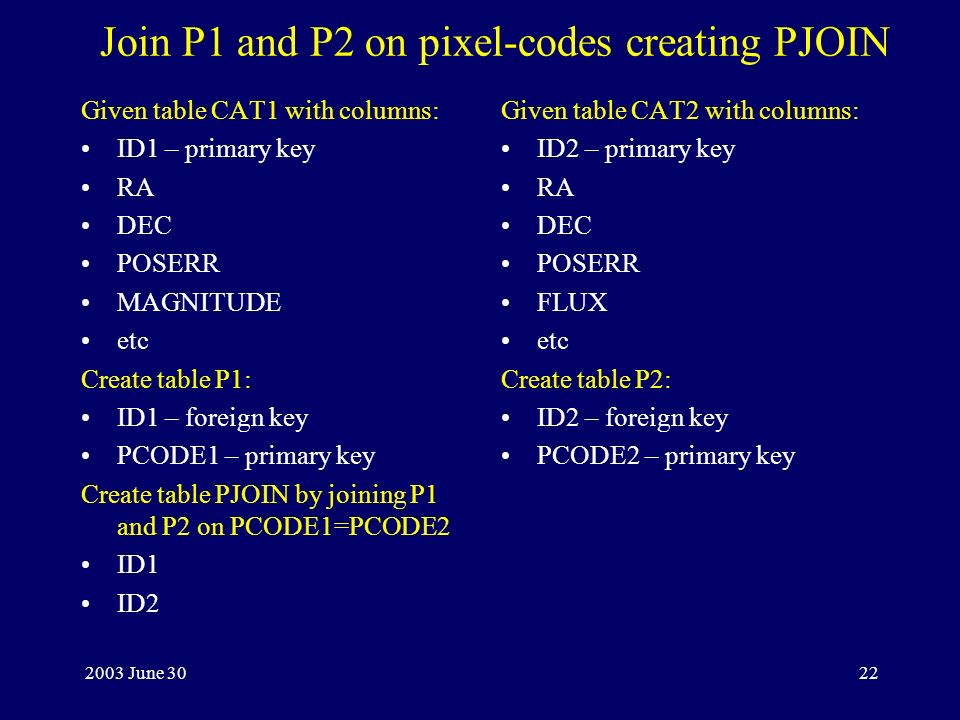 Join P1 and P2 on pixel-codes creating PJOIN

Given table CAT1 with columns:
• ID1 – primary key
• RA
• DEC
• POSERR
• MAGNITUDE
• etc

Create table P1:
• ID1 – foreign key
• PCODE1 – primary key

Create table PJOIN by joining P1 and P2 on PCODE1=PCODE2
• ID1
• ID2

Given table CAT2 with columns:
• ID2 – primary key
• RA
• DEC
• POSERR
• FLUX
• etc

Create table P2:
• ID2 – foreign key
• PCODE2 – primary key

2003 June 30

22